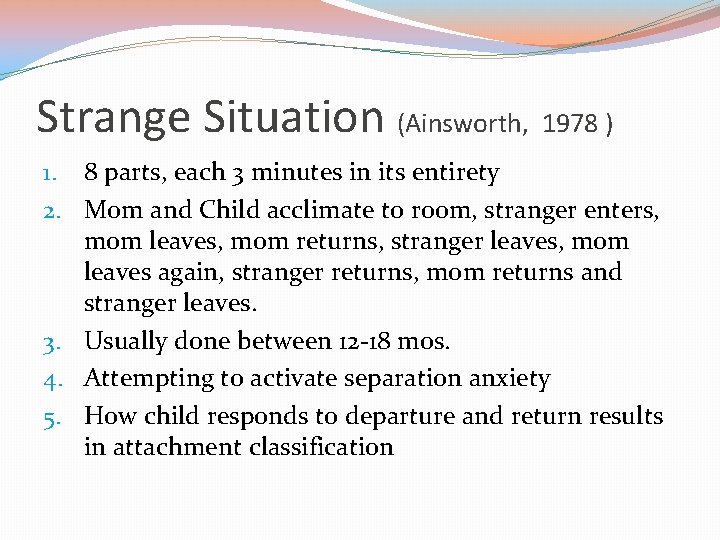 Strange Situation (Ainsworth, 1978 )

1. 8 parts, each 3 minutes in its entirety
2. Mom and Child acclimate to room, stranger enters, mom leaves, mom returns, stranger leaves, mom leaves again, stranger returns, mom returns and stranger leaves.
3. Usually done between 12-18 mos.
4. Attempting to activate separation anxiety
5. How child responds to departure and return results in attachment classification